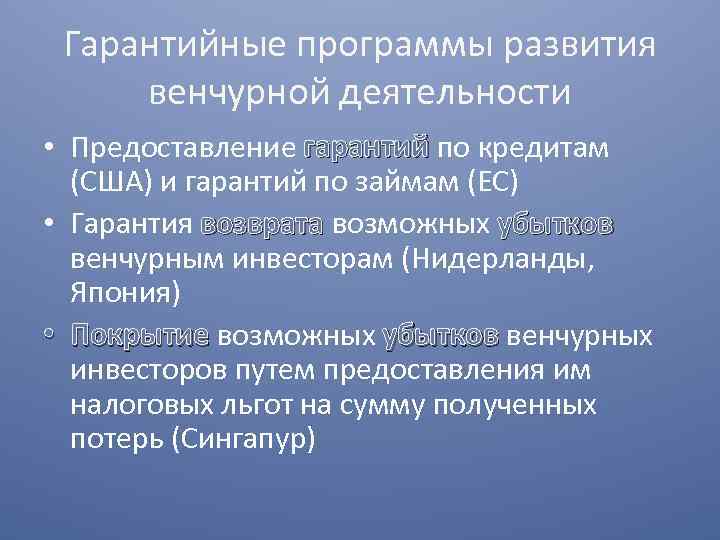 Гарантийные программы развития венчурной деятельности

• Предоставление гарантий по кредитам (США) и гарантий по займам (ЕС)

• Гарантия возврата возможных убытков венчурным инвесторам (Нидерланды, Япония)

• Покрытие возможных убытков венчурных инвесторов путем предоставления им налоговых льгот на сумму полученных потерь (Сингапур)